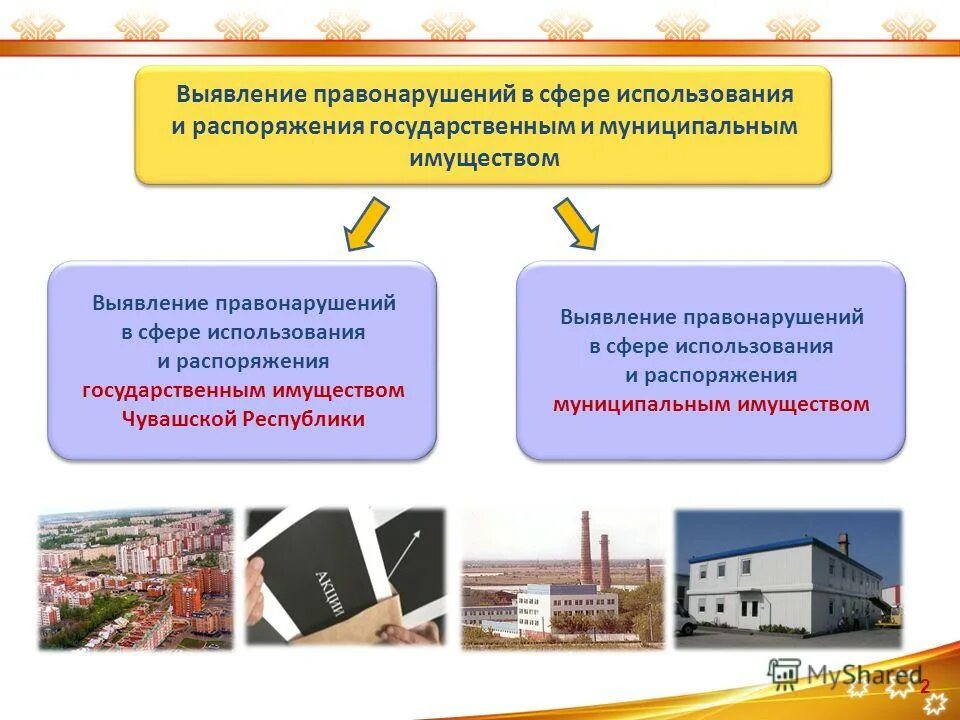 Выявление правонарушений в сфере использования и распоряжения государственным и муниципальным имуществом

Выявление правонарушений в сфере использования и распоряжения государственным имуществом Чувашской Республики

Выявление правонарушений в сфере использования и распоряжения муниципальным имуществом

АКЦИИ

MyShared

2